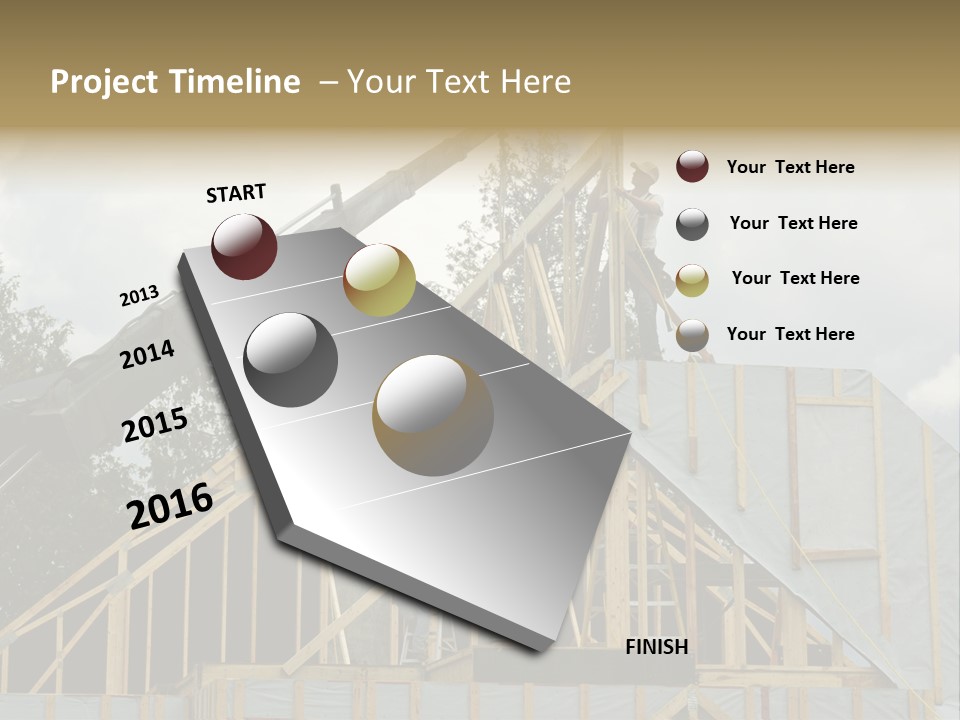 Project Timeline – Your Text Here

START

2013

2014

2015

2016

FINISH

Your Text Here

Your Text Here

Your Text Here

Your Text Here